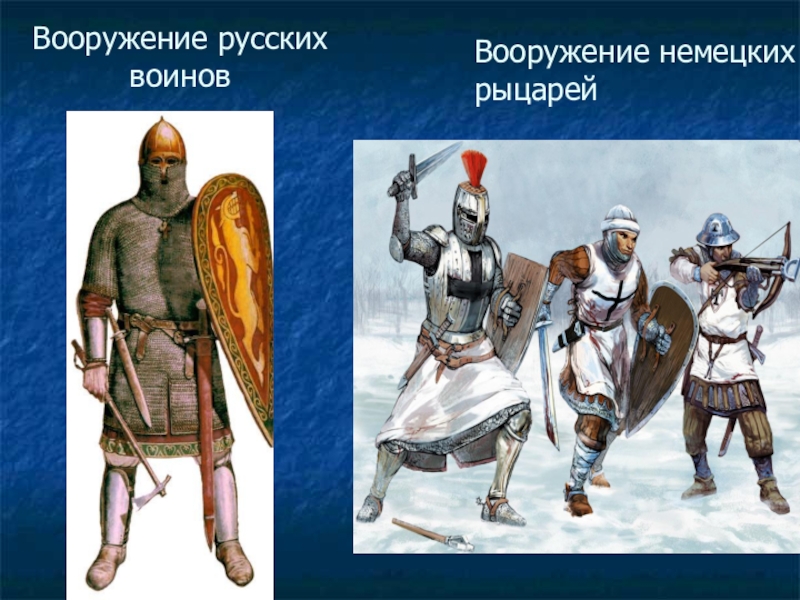 Вооружение русских воинов

Вооружение немецких рыцарей